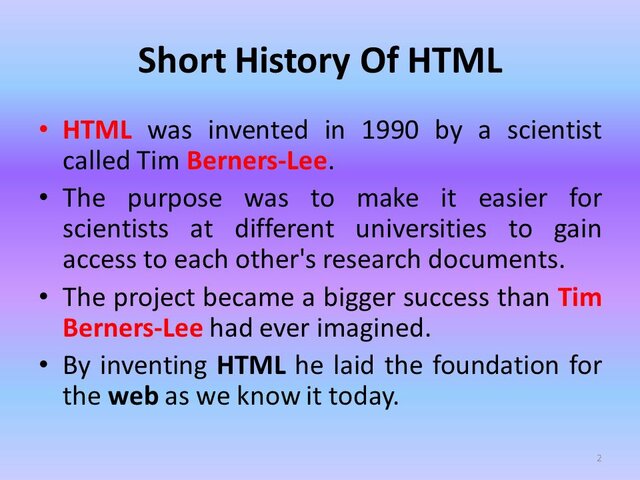 Short History Of HTML

• HTML was invented in 1990 by a scientist called Tim Berners-Lee.
• The purpose was to make it easier for scientists at different universities to gain access to each other's research documents.
• The project became a bigger success than Tim Berners-Lee had ever imagined.
• By inventing HTML he laid the foundation for the web as we know it today.

2